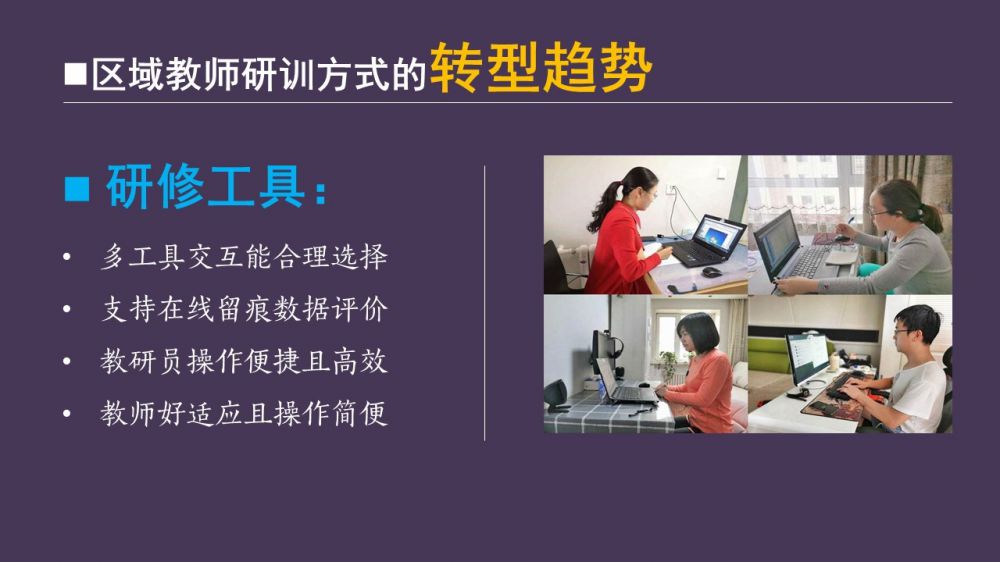 ■区域教师研训方式的转型趋势

■ 研修工具：

• 多工具交互能合理选择
• 支持在线留痕数据评价
• 教研员操作便捷且高效
• 教师好适应且操作简便